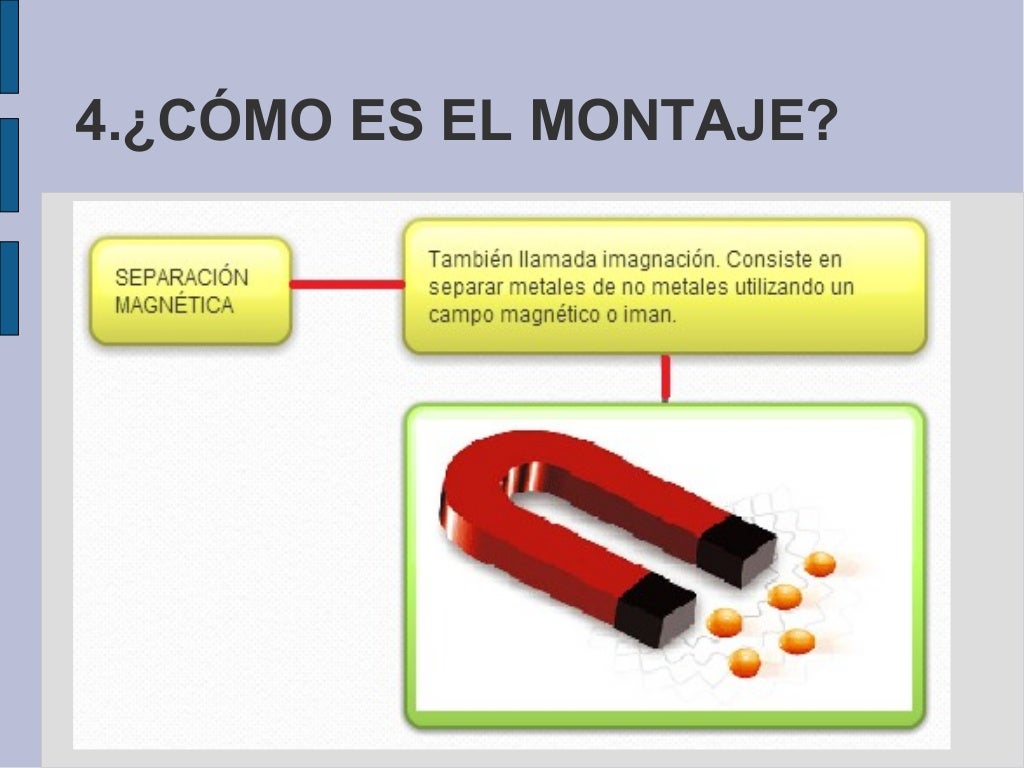 4.¿CÓMO ES EL MONTAJE?

SEPARACIÓN MAGNÉTICA

También llamada imagnación. Consiste en separar metales de no metales utilizando un campo magnético o iman.